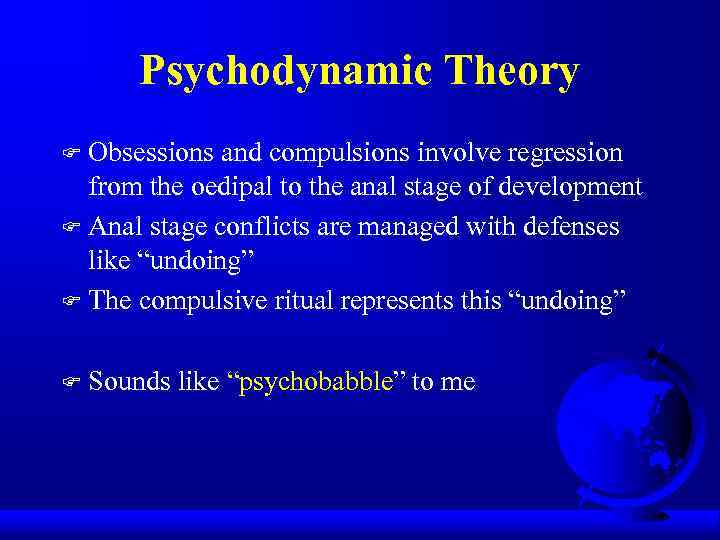 Psychodynamic Theory

Obsessions and compulsions involve regression from the oedipal to the anal stage of development

Anal stage conflicts are managed with defenses like “undoing”

The compulsive ritual represents this “undoing”

Sounds like “psychobabble” to me